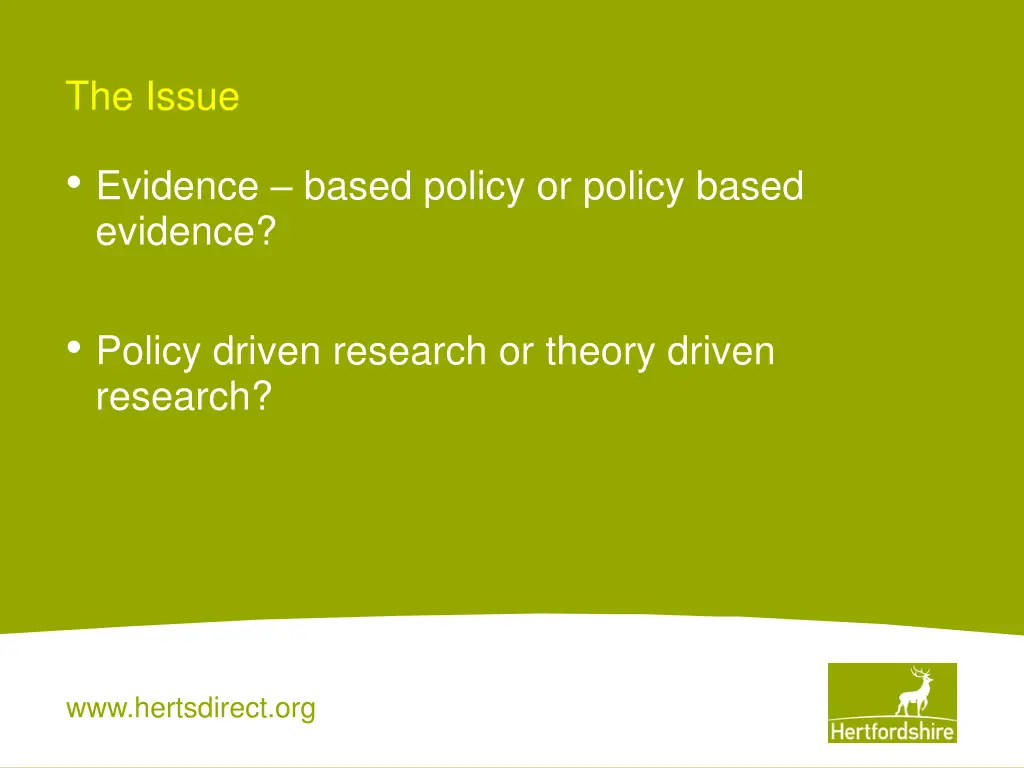 The Issue

• Evidence – based policy or policy based evidence?

• Policy driven research or theory driven research?

www.hertsdirect.org

Hertfordshire